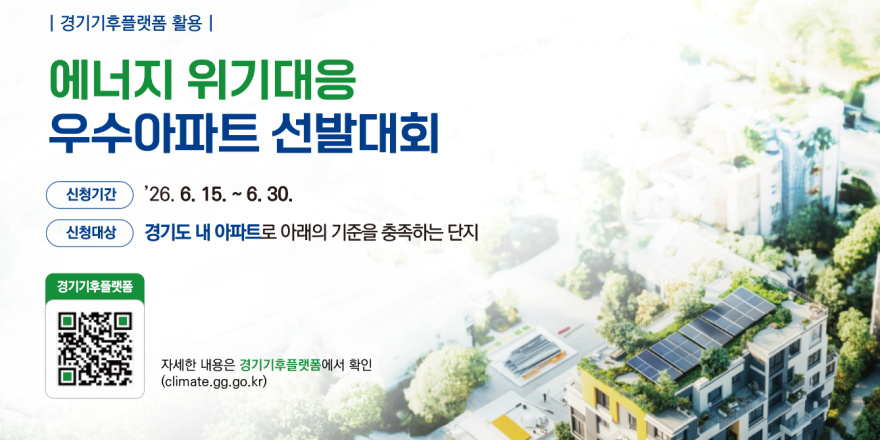 | 경기기후플랫폼 활용 |

에너지 위기대응
우수아파트 선발대회

신청기간 '26. 6. 15. ~ 6. 30.

신청대상 경기도 내 아파트로 아래의 기준을 충족하는 단지

경기기후플랫폼

자세한 내용은 경기기후플랫폼에서 확인
(climate.gg.go.kr)